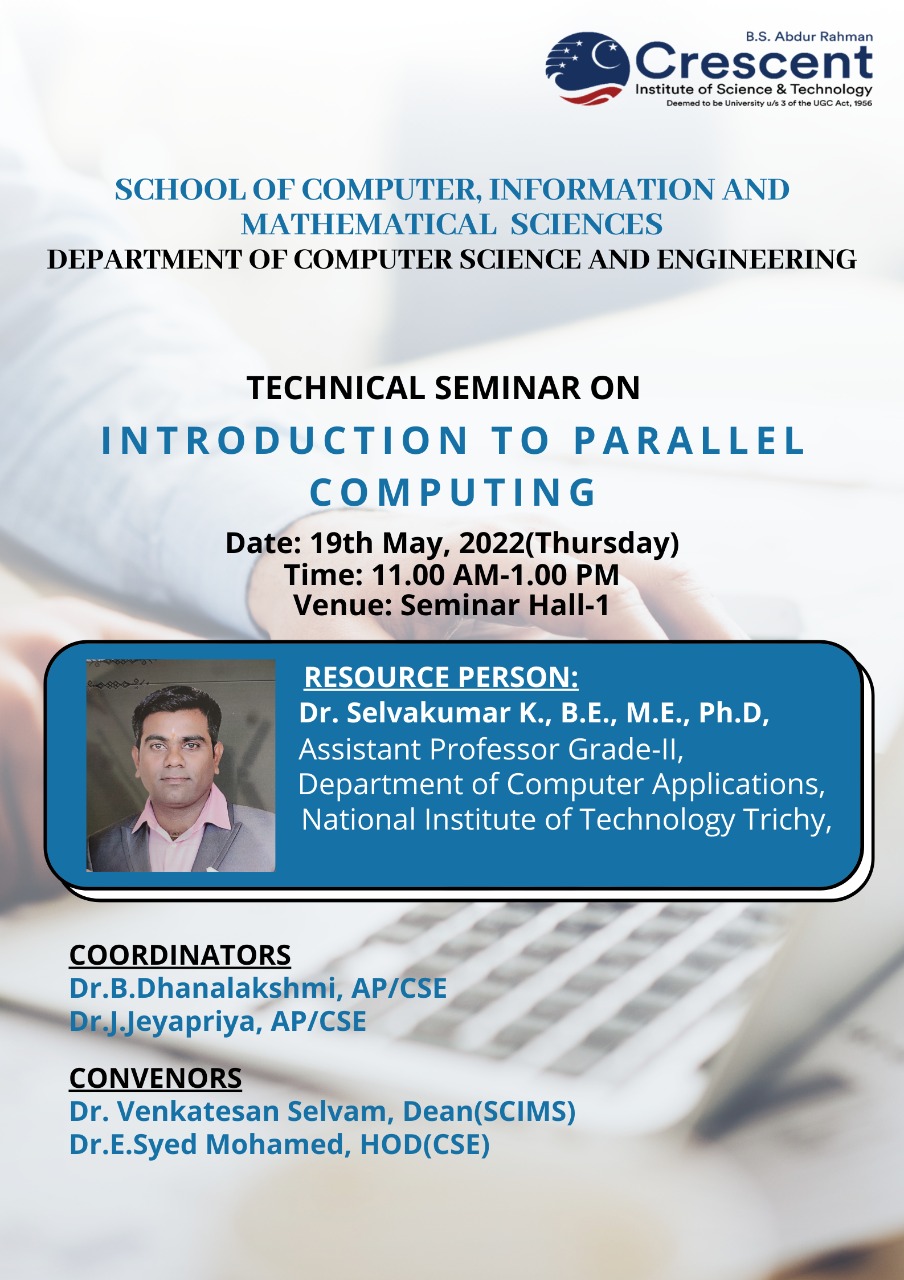 B.S. Abdur Rahman
Crescent
Institute of Science & Technology
Deemed to be University u/s 3 of the UGC Act, 1956

SCHOOL OF COMPUTER, INFORMATION AND MATHEMATICAL SCIENCES
DEPARTMENT OF COMPUTER SCIENCE AND ENGINEERING

TECHNICAL SEMINAR ON
INTRODUCTION TO PARALLEL COMPUTING

Date: 19th May, 2022(Thursday)
Time: 11.00 AM-1.00 PM
Venue: Seminar Hall-1

RESOURCE PERSON:
Dr. Selvakumar K., B.E., M.E., Ph.D,
Assistant Professor Grade-II,
Department of Computer Applications,
National Institute of Technology Trichy,

COORDINATORS
Dr.B.Dhanalakshmi, AP/CSE
Dr.J.Jeyapriya, AP/CSE

CONVENORS
Dr. Venkatesan Selvam, Dean(SCIMS)
Dr.E.Syed Mohamed, HOD(CSE)